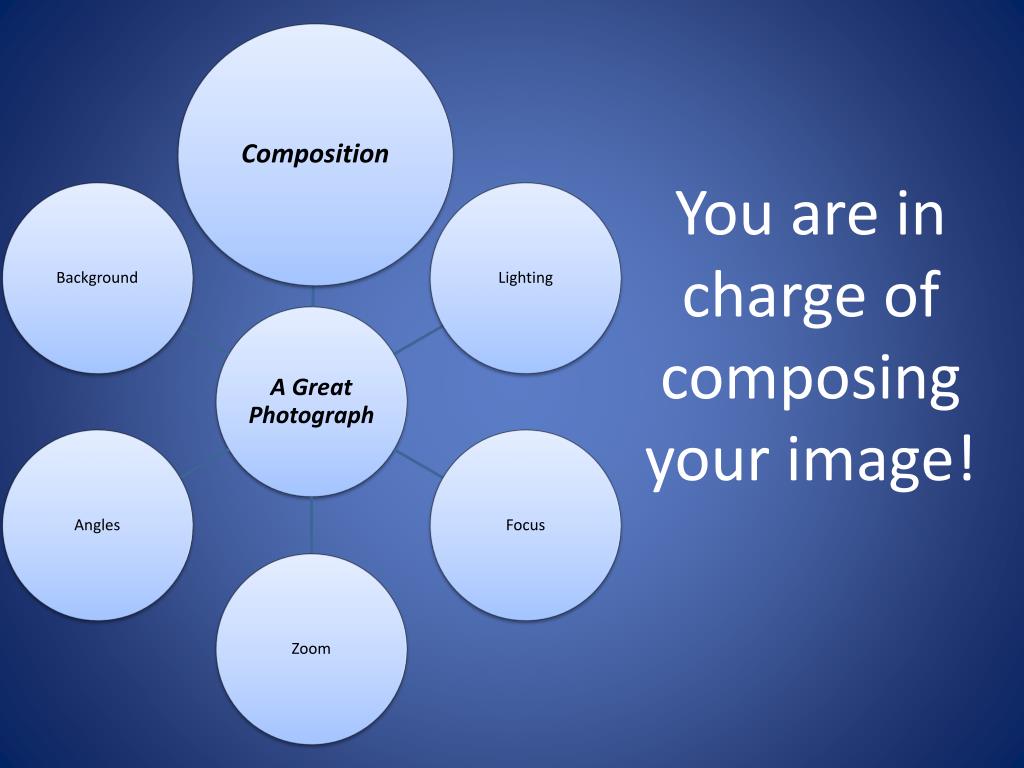 Composition

Background

Lighting

A Great Photograph

Angles

Focus

Zoom

You are in charge of composing your image!